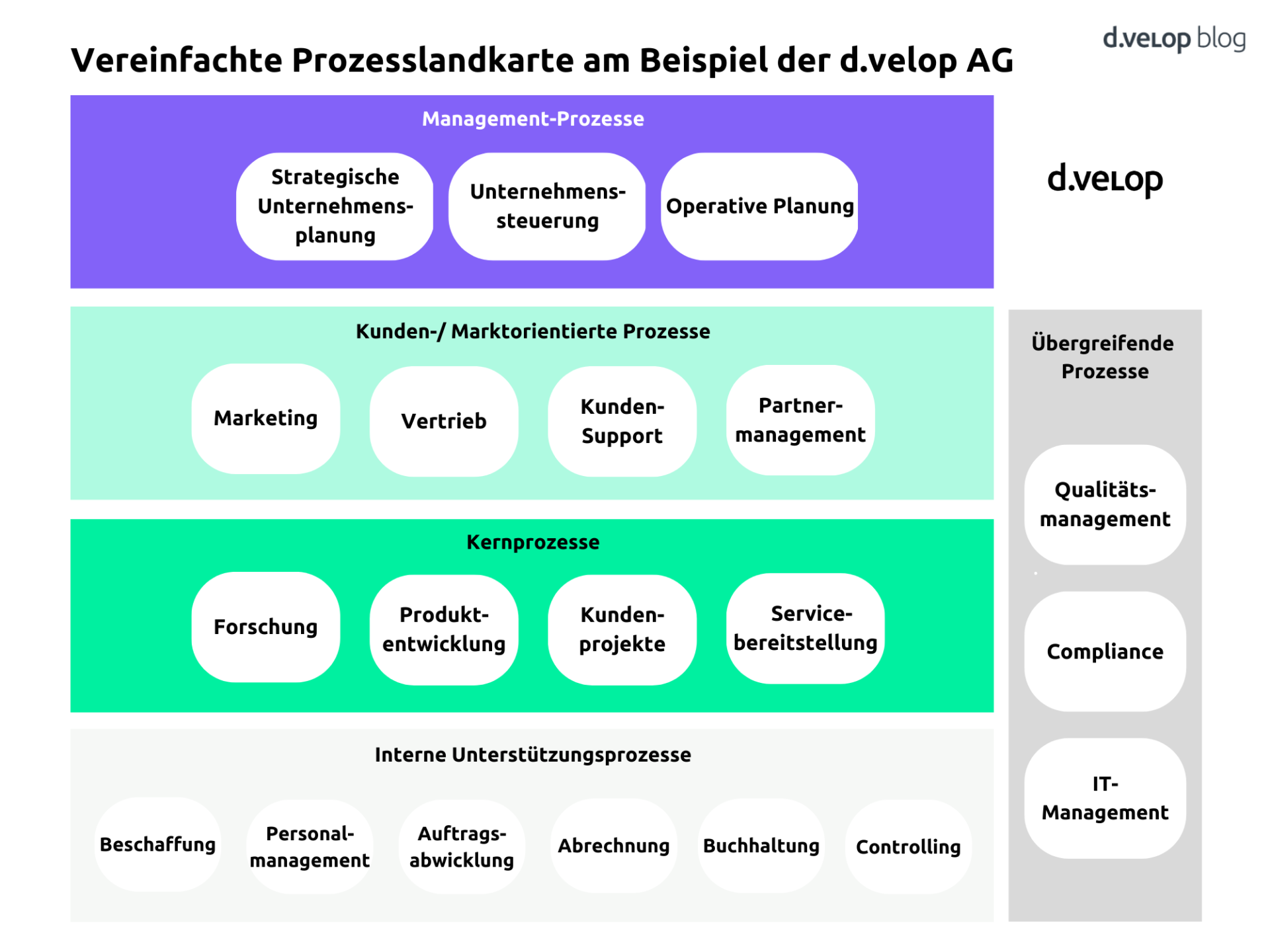 d.velop blog

Vereinfachte Prozesslandkarte am Beispiel der d.velop AG

Management-Prozesse

Strategische Unternehmensplanung

Unternehmenssteuerung

Operative Planung

d.velop

Kunden-/ Marktorientierte Prozesse

Marketing

Vertrieb

Kunden-Support

Partnermanagement

Kernprozesse

Forschung

Produktentwicklung

Kundenprojekte

Servicebereitstellung

Interne Unterstützungsprozesse

Beschaffung

Personalmanagement

Auftragsabwicklung

Abrechnung

Buchhaltung

Controlling

Übergreifende Prozesse

Qualitätsmanagement

Compliance

IT-Management